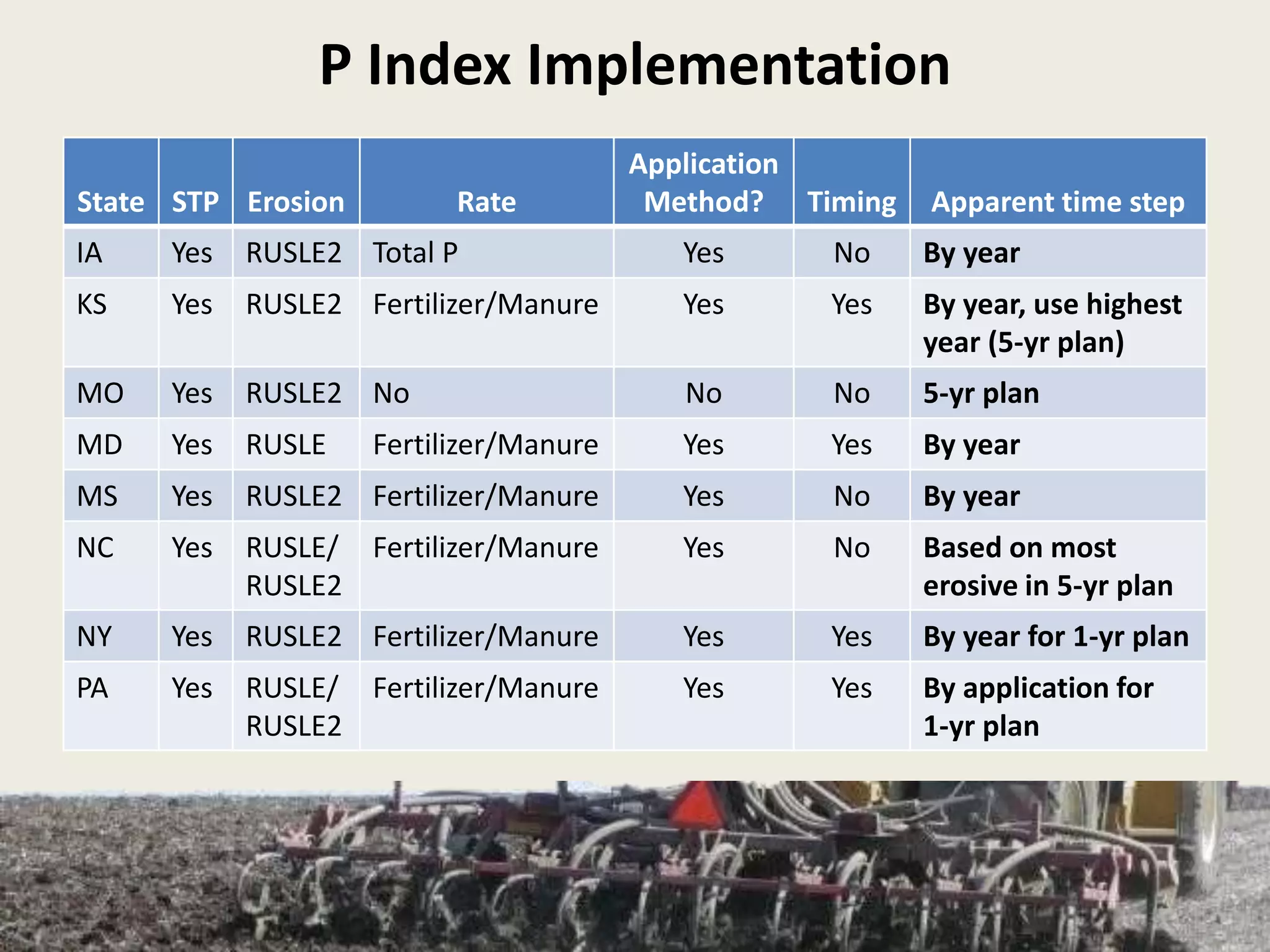 P Index Implementation

| State | STP | Erosion | Rate | Application Method? | Timing | Apparent time step |
|---|---|---|---|---|---|---|
| IA | Yes | RUSLE2 | Total P | Yes | No | By year |
| KS | Yes | RUSLE2 | Fertilizer/Manure | Yes | Yes | By year, use highest year (5-yr plan) |
| MO | Yes | RUSLE2 | No | No | No | 5-yr plan |
| MD | Yes | RUSLE | Fertilizer/Manure | Yes | Yes | By year |
| MS | Yes | RUSLE2 | Fertilizer/Manure | Yes | No | By year |
| NC | Yes | RUSLE/ RUSLE2 | Fertilizer/Manure | Yes | No | Based on most erosive in 5-yr plan |
| NY | Yes | RUSLE2 | Fertilizer/Manure | Yes | Yes | By year for 1-yr plan |
| PA | Yes | RUSLE/ RUSLE2 | Fertilizer/Manure | Yes | Yes | By application for 1-yr plan |